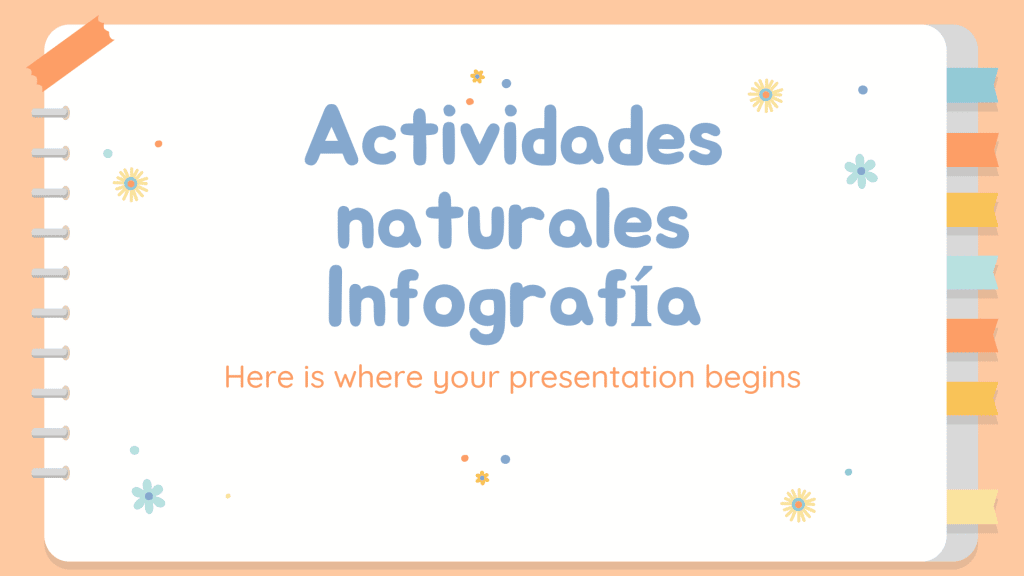 Actividades naturales Infografía

Here is where your presentation begins